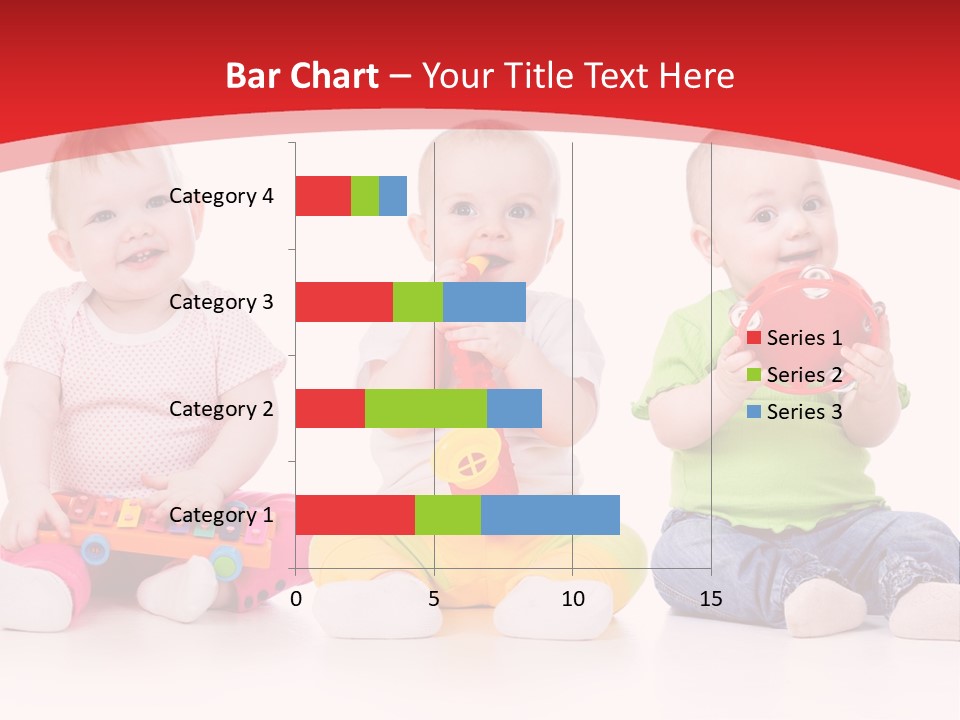 Bar Chart – Your Title Text Here

Category 4
Category 3
Category 2
Category 1

0
5
10
15

Series 1
Series 2
Series 3